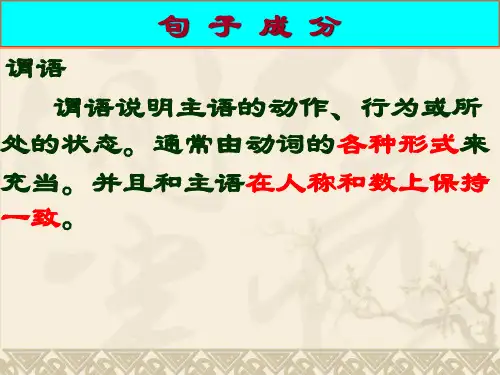 句子成分

谓语

谓语说明主语的动作、行为或所处的状态。通常由动词的各种形式来充当。并且和主语在人称和数上保持一致。